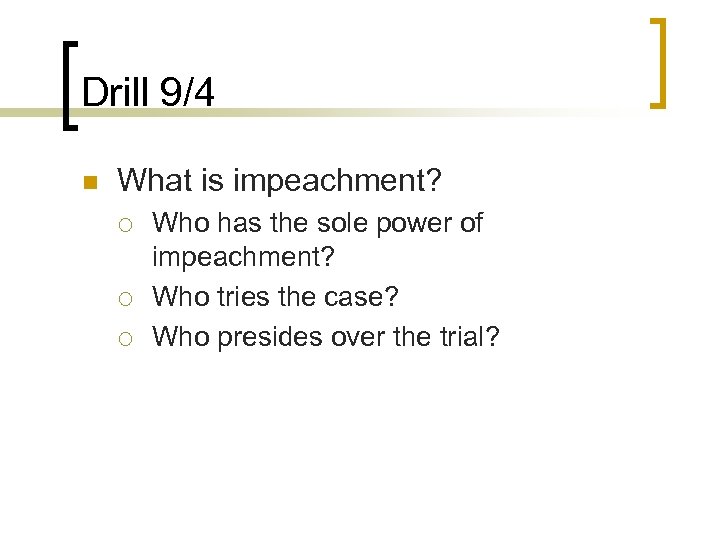 Drill 9/4

What is impeachment?
Who has the sole power of impeachment?
Who tries the case?
Who presides over the trial?